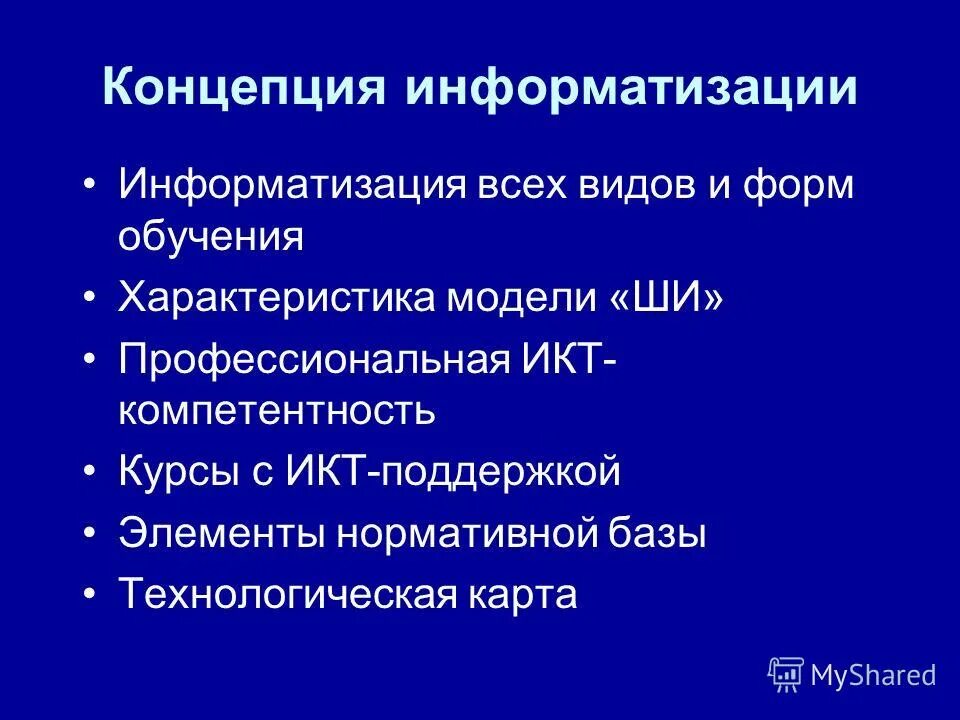 Концепция информатизации

• Информатизация всех видов и форм обучения
• Характеристика модели «ШИ»
• Профессиональная ИКТ-компетентность
• Курсы с ИКТ-поддержкой
• Элементы нормативной базы
• Технологическая карта

MyShared